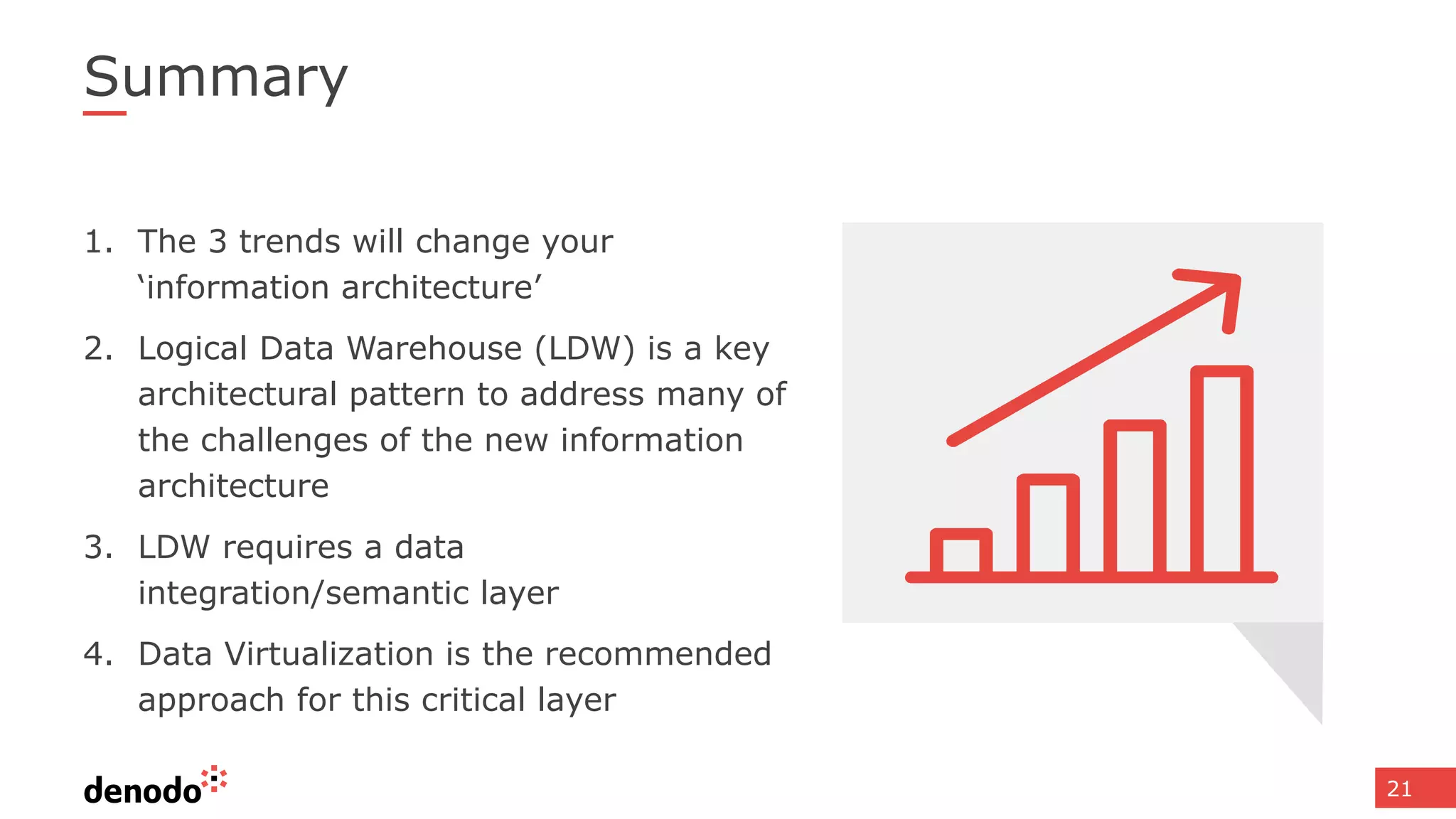 Summary

1. The 3 trends will change your ‘information architecture’

2. Logical Data Warehouse (LDW) is a key architectural pattern to address many of the challenges of the new information architecture

3. LDW requires a data integration/semantic layer

4. Data Virtualization is the recommended approach for this critical layer

denodo

21